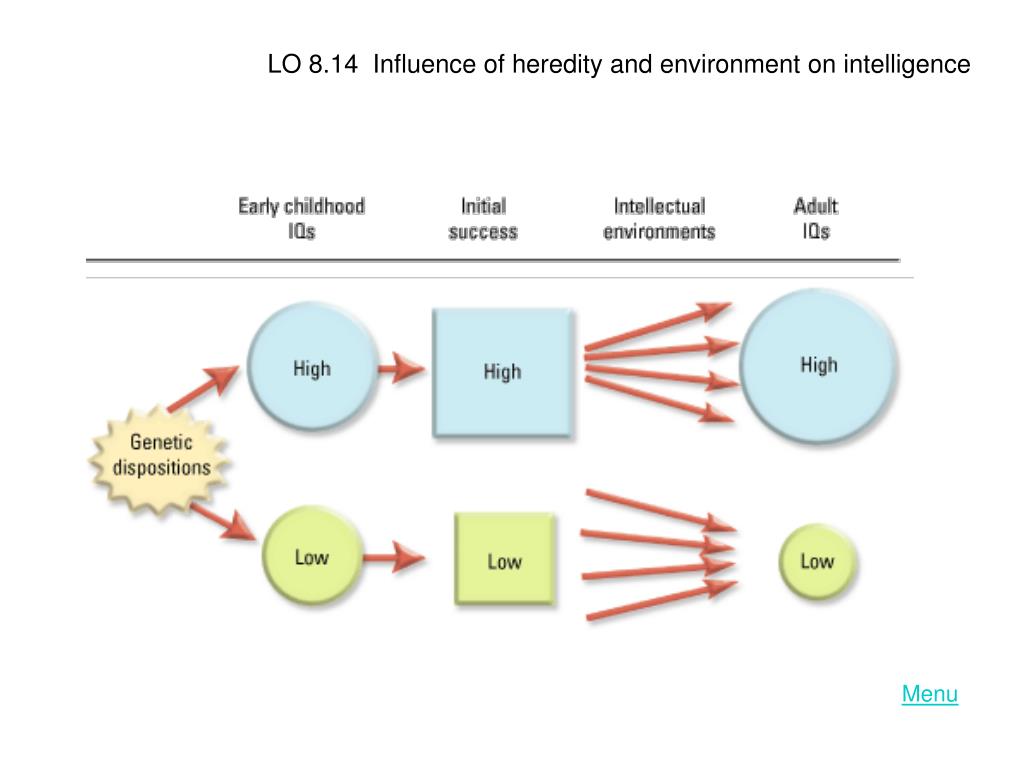 LO 8.14 Influence of heredity and environment on intelligence

Early childhood IQs

Initial success

Intellectual environments

Adult IQs

Genetic dispositions

High

High

High

Low

Low

Low

Menu